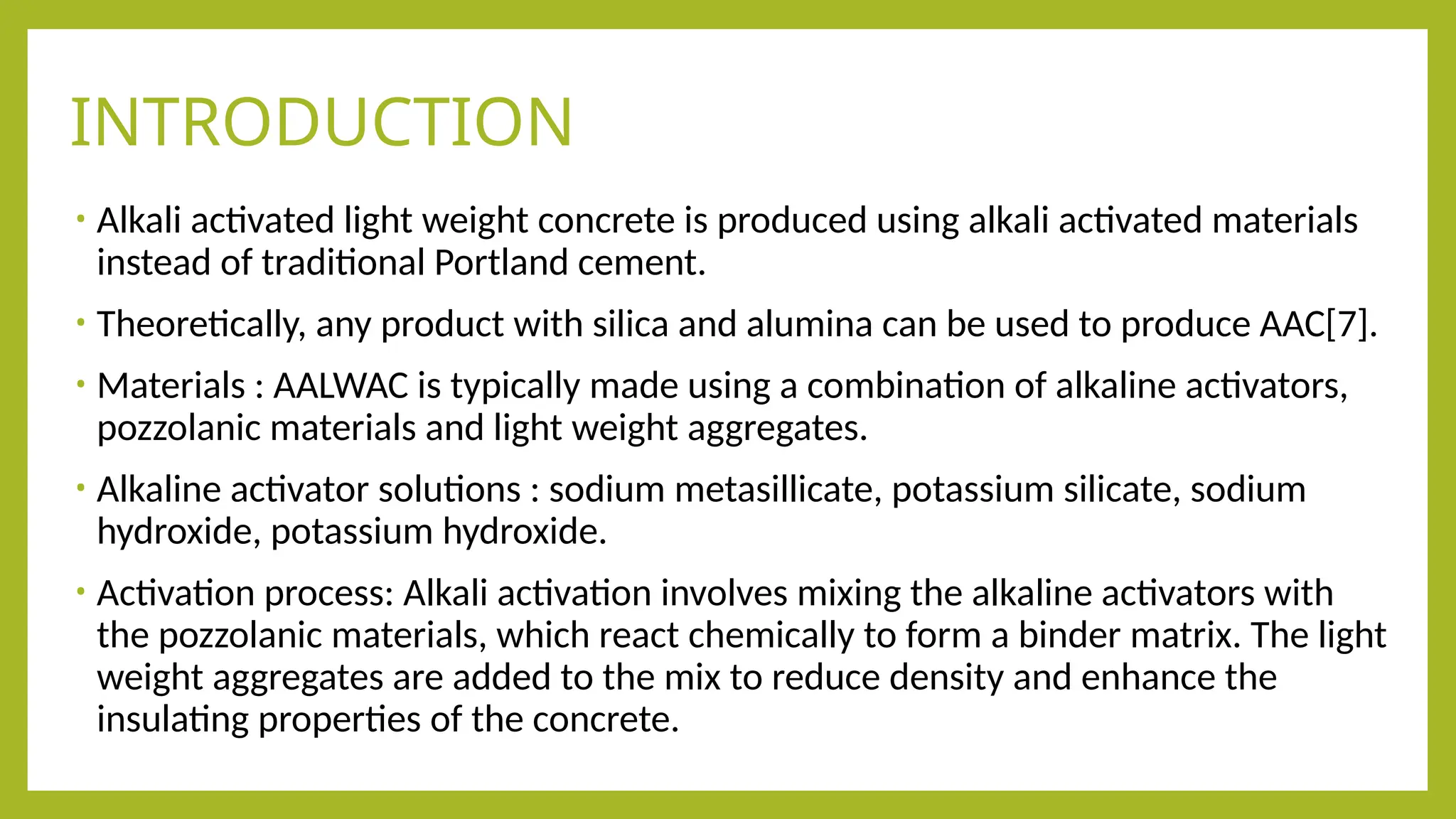 INTRODUCTION

• Alkali activated light weight concrete is produced using alkali activated materials instead of traditional Portland cement.

• Theoretically, any product with silica and alumina can be used to produce AAC[7].

• Materials : AALWAC is typically made using a combination of alkaline activators, pozzolanic materials and light weight aggregates.

• Alkaline activator solutions : sodium metasillicate, potassium silicate, sodium hydroxide, potassium hydroxide.

• Activation process: Alkali activation involves mixing the alkaline activators with the pozzolanic materials, which react chemically to form a binder matrix. The light weight aggregates are added to the mix to reduce density and enhance the insulating properties of the concrete.